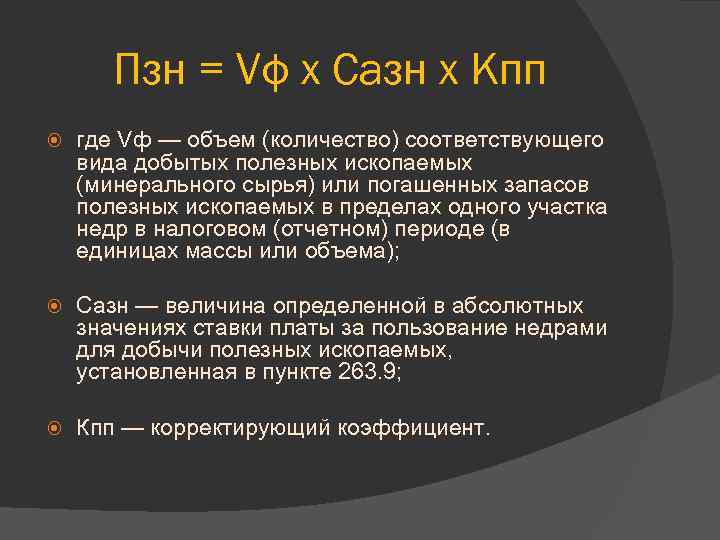 Пзн = Vф х Сазн х Кпп

где Vф — объем (количество) соответствующего вида добытых полезных ископаемых (минерального сырья) или погашенных запасов полезных ископаемых в пределах одного участка недр в налоговом (отчетном) периоде (в единицах массы или объема);

Сазн — величина определенной в абсолютных значениях ставки платы за пользование недрами для добычи полезных ископаемых, установленная в пункте 263.9;

Кпп — корректирующий коэффициент.